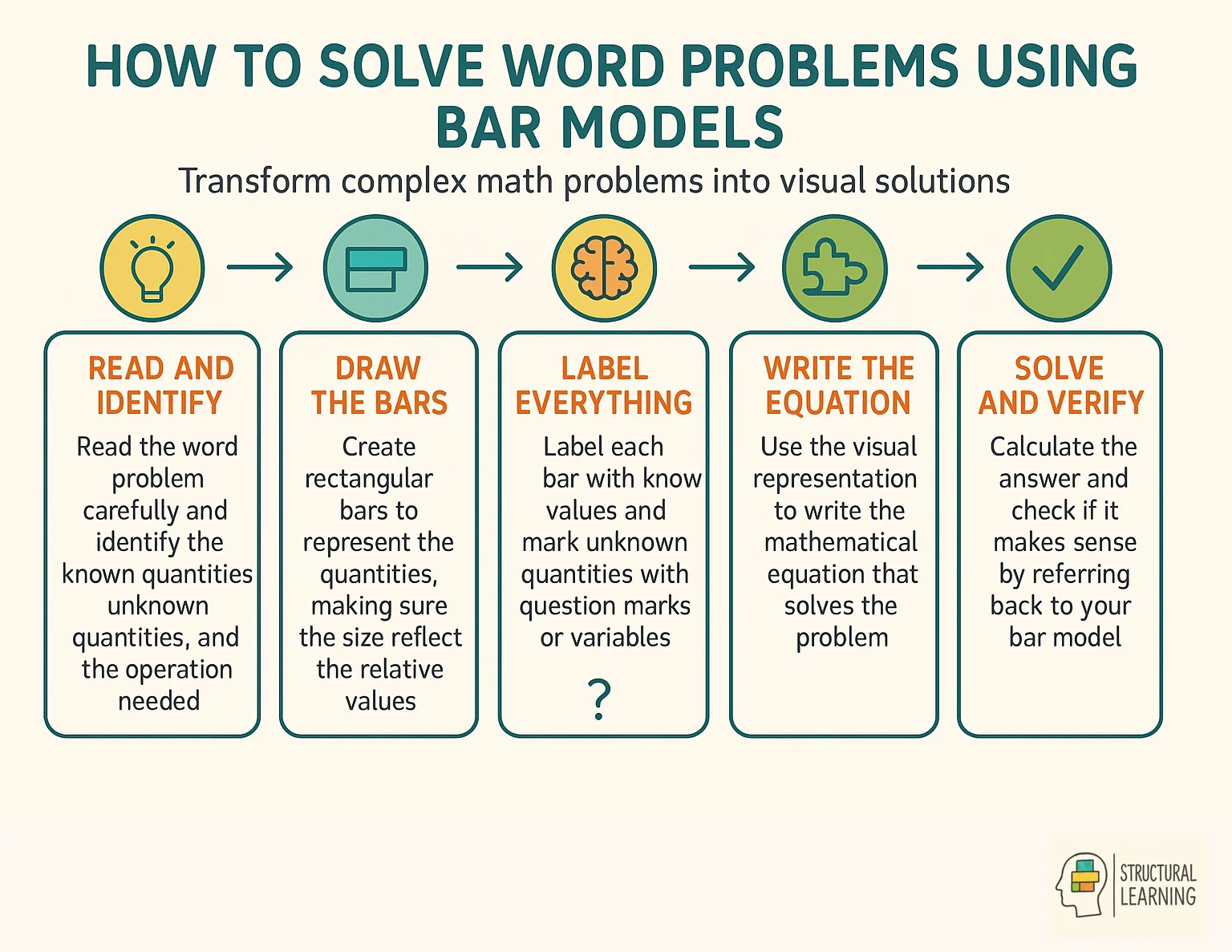 HOW TO SOLVE WORD PROBLEMS USING BAR MODELS

Transform complex math problems into visual solutions

READ AND IDENTIFY

Read the word problem carefully and identify the known quantities unknown quantities, and the operation needed

DRAW THE BARS

Create rectangular bars to represent the quantities, making sure the size reflect the relative values

LABEL EVERYTHING

Label each bar with know values and mark unknown quantities with question marks or variables

?

WRITE THE EQUATION

Use the visual representation to write the mathematical equation that solves the problem

SOLVE AND VERIFY

Calculate the answer and check if it makes sense by referring back to your bar model

STRUCTURAL LEARNING